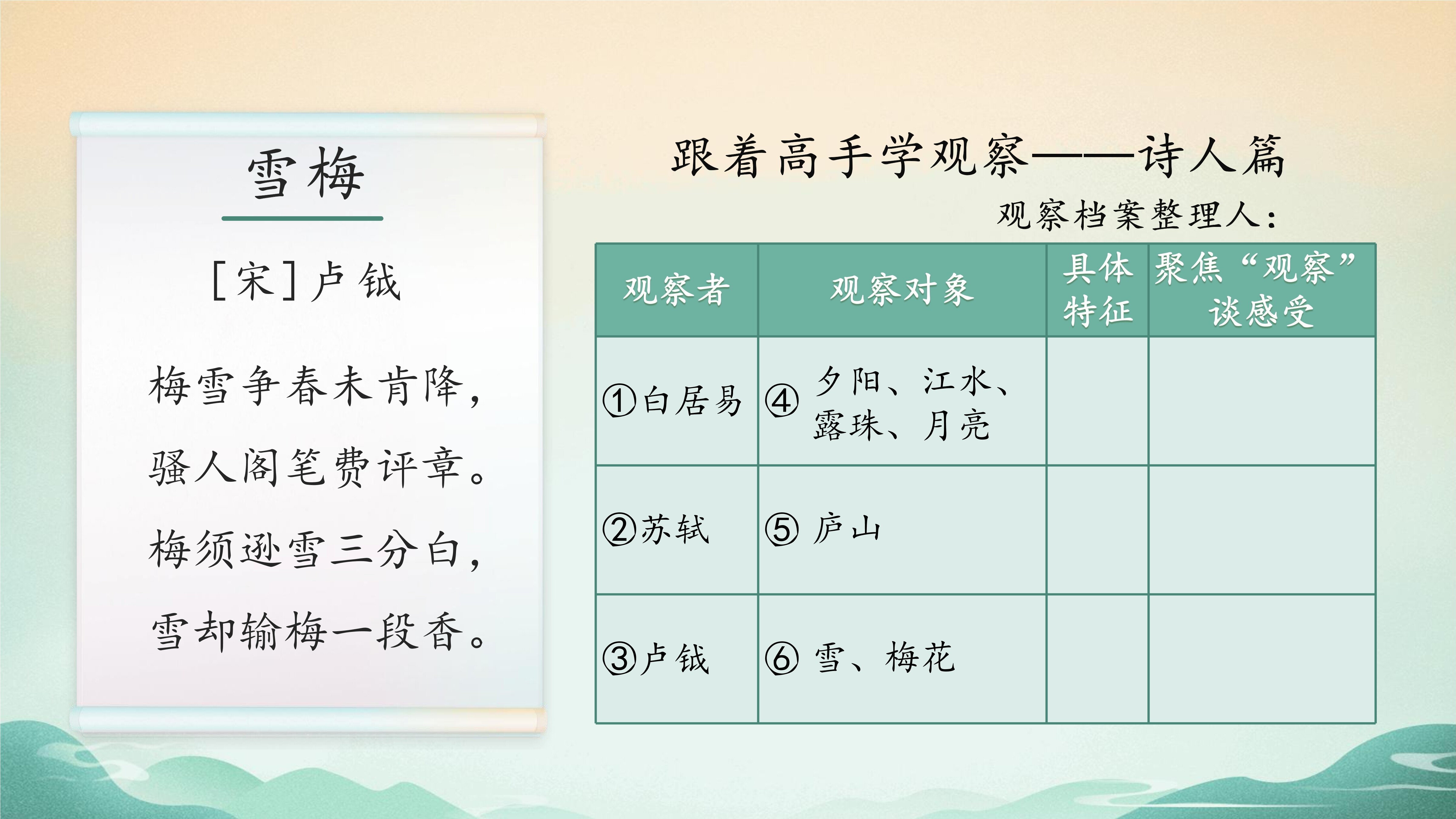 雪梅

[宋]卢钺

梅雪争春未肯降，
骚人阁笔费评章。
梅须逊雪三分白，
雪却输梅一段香。

跟着高手学观察——诗人篇

观察档案整理人：

| 观察者 | 观察对象 | 具体特征 | 聚焦“观察”谈感受 |
|---|---|---|---|
| ①白居易 | ④ 夕阳、江水、露珠、月亮 | | |
| ②苏轼 | ⑤ 庐山 | | |
| ③卢钺 | ⑥ 雪、梅花 | | |